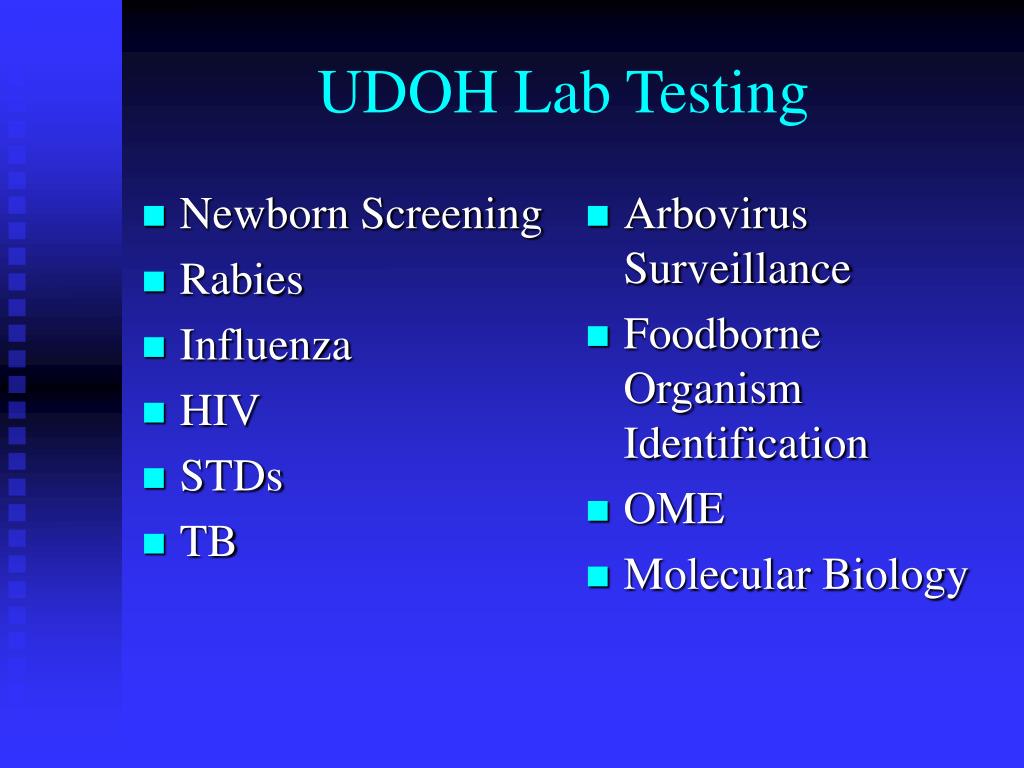 UDOH Lab Testing

- Newborn Screening
- Rabies
- Influenza
- HIV
- STDs
- TB

- Arbovirus Surveillance
- Foodborne Organism Identification
- OME
- Molecular Biology